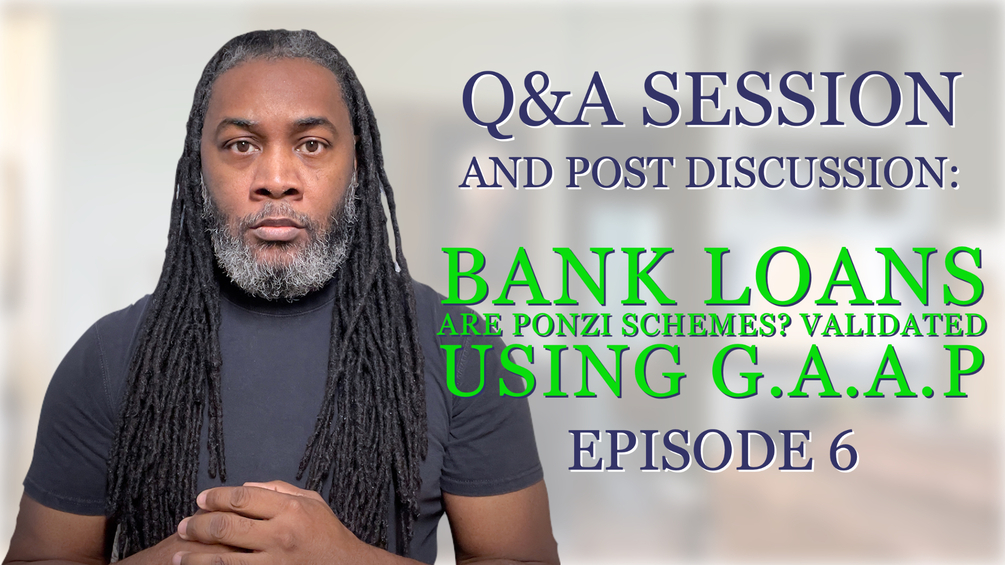 Q&A SESSION
AND POST DISCUSSION:

BANK LOANS
ARE PONZI SCHEMES? VALIDATED
USING G.A.A.P

EPISODE 6